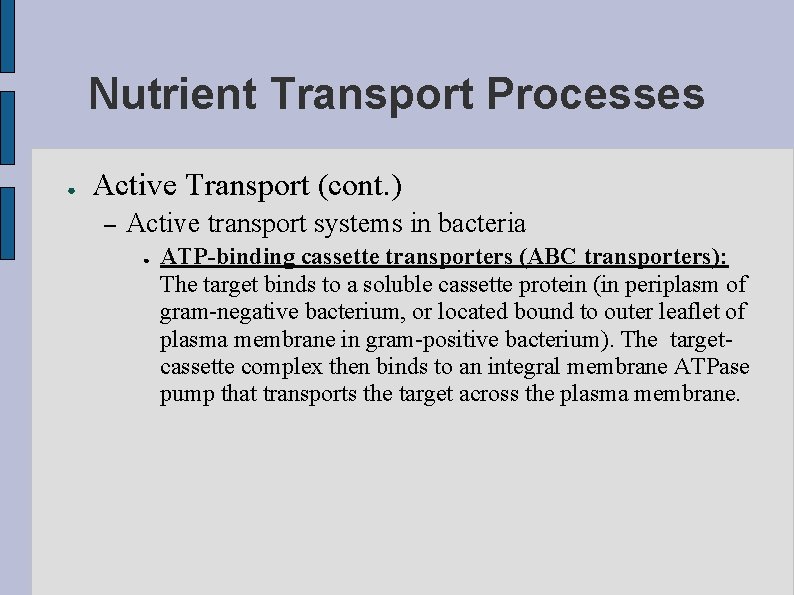 Nutrient Transport Processes

● Active Transport (cont.)

– Active transport systems in bacteria

● ATP-binding cassette transporters (ABC transporters): The target binds to a soluble cassette protein (in periplasm of gram-negative bacterium, or located bound to outer leaflet of plasma membrane in gram-positive bacterium). The target-cassette complex then binds to an integral membrane ATPase pump that transports the target across the plasma membrane.